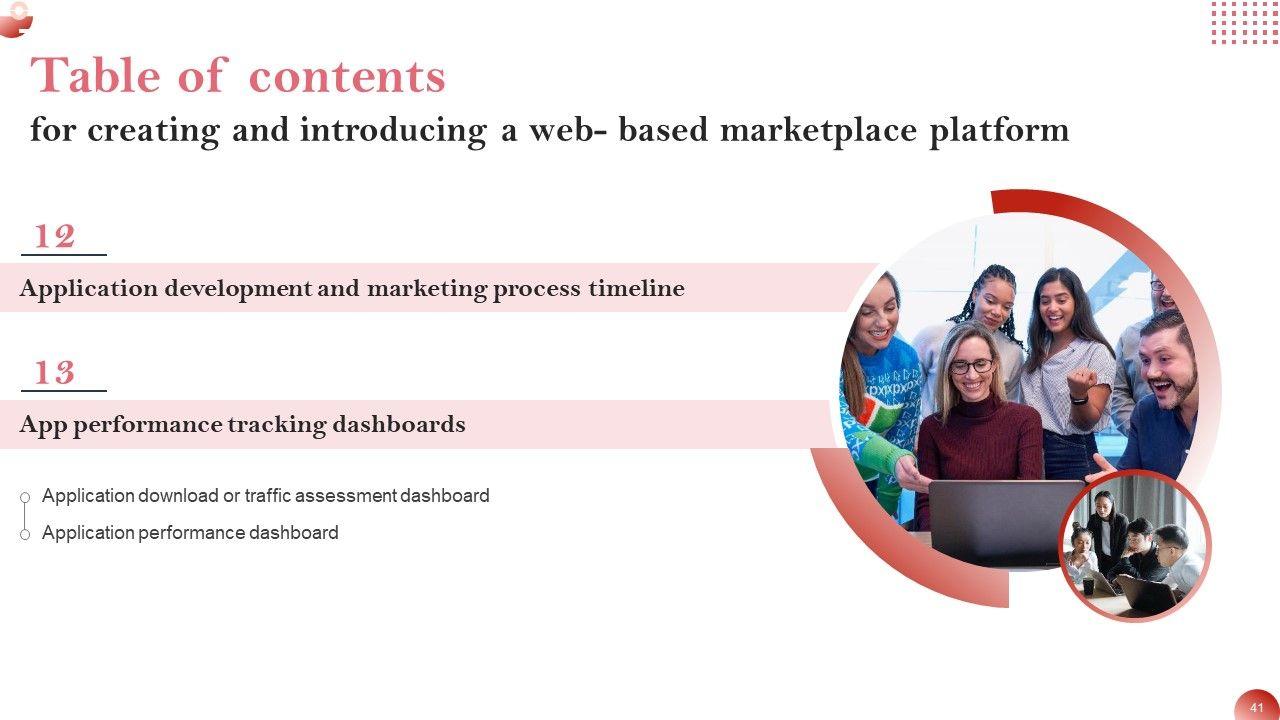 Table of contents
for creating and introducing a web- based marketplace platform

12

Application development and marketing process timeline

13

App performance tracking dashboards

Application download or traffic assessment dashboard

Application performance dashboard

41